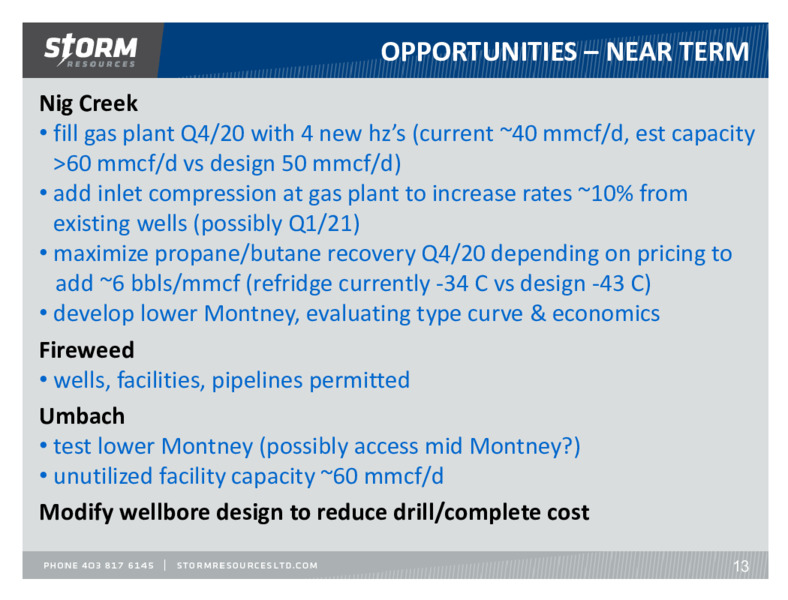 STORM RESOURCES

OPPORTUNITIES – NEAR TERM

Nig Creek
• fill gas plant Q4/20 with 4 new hz's (current ~40 mmcf/d, est capacity >60 mmcf/d vs design 50 mmcf/d)
• add inlet compression at gas plant to increase rates ~10% from existing wells (possibly Q1/21)
• maximize propane/butane recovery Q4/20 depending on pricing to add ~6 bbls/mmcf (refridge currently -34 C vs design -43 C)
• develop lower Montney, evaluating type curve & economics

Fireweed
• wells, facilities, pipelines permitted

Umbach
• test lower Montney (possibly access mid Montney?)
• unutilized facility capacity ~60 mmcf/d

Modify wellbore design to reduce drill/complete cost

PHONE 403 817 6145 | STORMRESOURCESLTD.COM

13